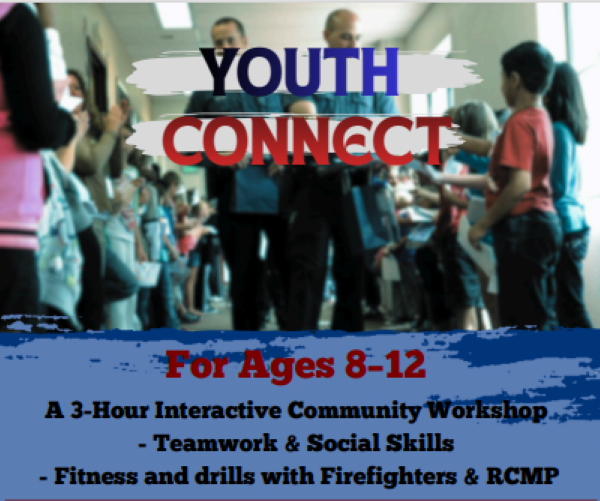 YOUTH
CONNECT

For Ages 8-12

A 3-Hour Interactive Community Workshop
- Teamwork & Social Skills
- Fitness and drills with Firefighters & RCMP